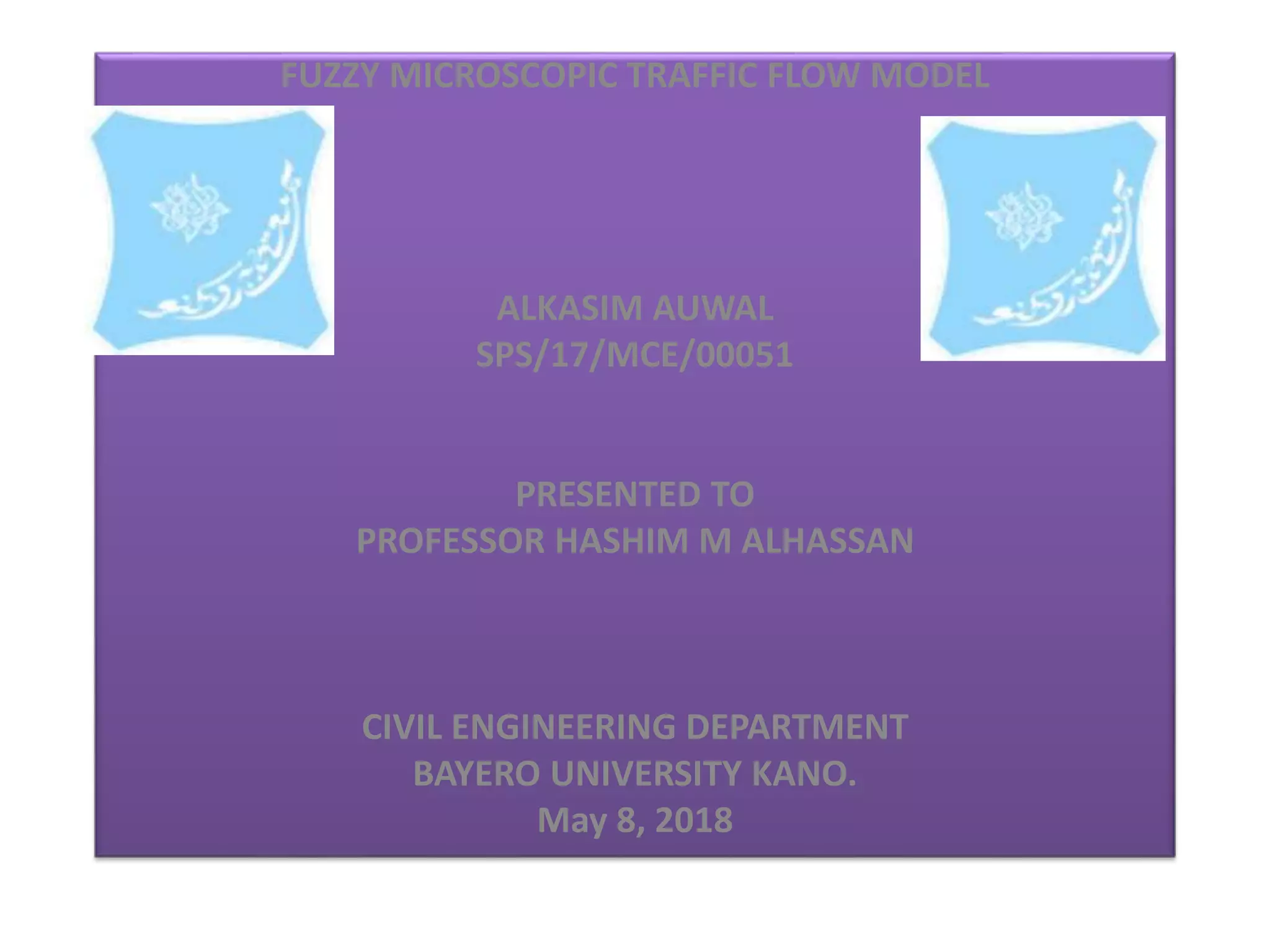 FUZZY MICROSCOPIC TRAFFIC FLOW MODEL

ALKASIM AUWAL
SPS/17/MCE/00051

PRESENTED TO
PROFESSOR HASHIM M ALHASSAN

CIVIL ENGINEERING DEPARTMENT
BAYERO UNIVERSITY KANO.
May 8, 2018